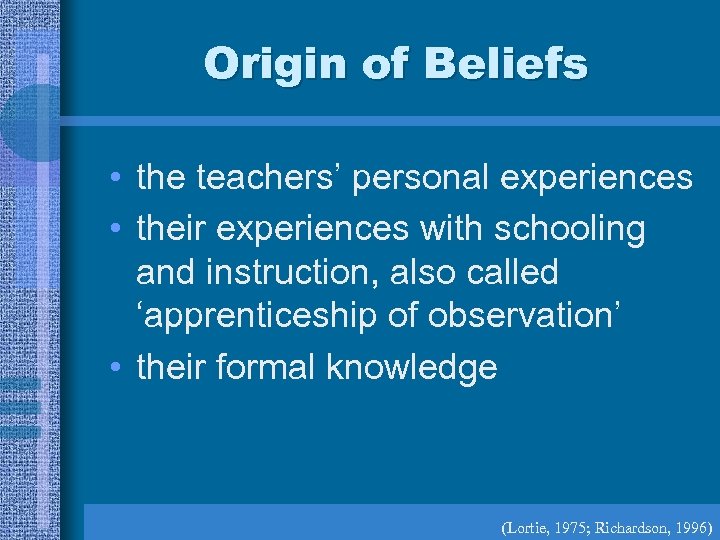 Origin of Beliefs

• the teachers' personal experiences
• their experiences with schooling and instruction, also called 'apprenticeship of observation'
• their formal knowledge

(Lortie, 1975; Richardson, 1996)